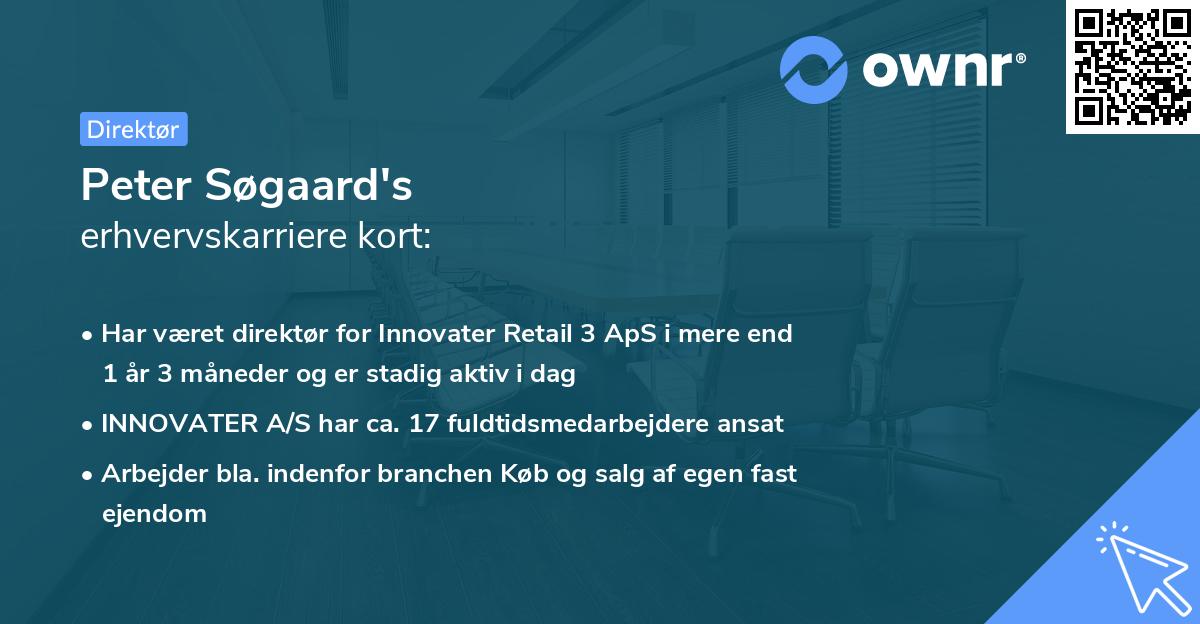 ownr®

Direktør

Peter Søgaard's
erhvervskarriere kort:

• Har været direktør for Innovater Retail 3 ApS i mere end 1 år 3 måneder og er stadig aktiv i dag
• INNOVATER A/S har ca. 17 fuldtidsmedarbejdere ansat
• Arbejder bla. indenfor branchen Køb og salg af egen fast ejendom